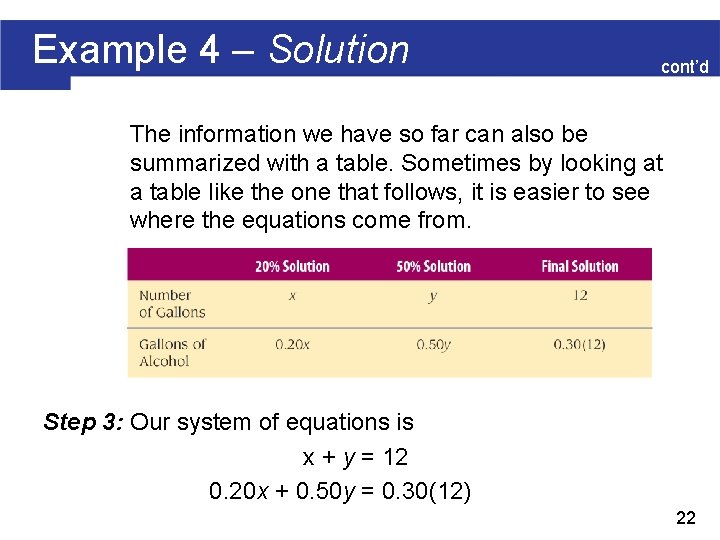 Example 4 – Solution

cont'd

The information we have so far can also be summarized with a table. Sometimes by looking at a table like the one that follows, it is easier to see where the equations come from.

| | 20% Solution | 50% Solution | Final Solution |
|---|---|---|---|
| Number of Gallons | $x$ | $y$ | 12 |
| Gallons of Alcohol | $0.20x$ | $0.50y$ | $0.30(12)$ |

Step 3: Our system of equations is

$x + y = 12$

$0.20x + 0.50y = 0.30(12)$

22